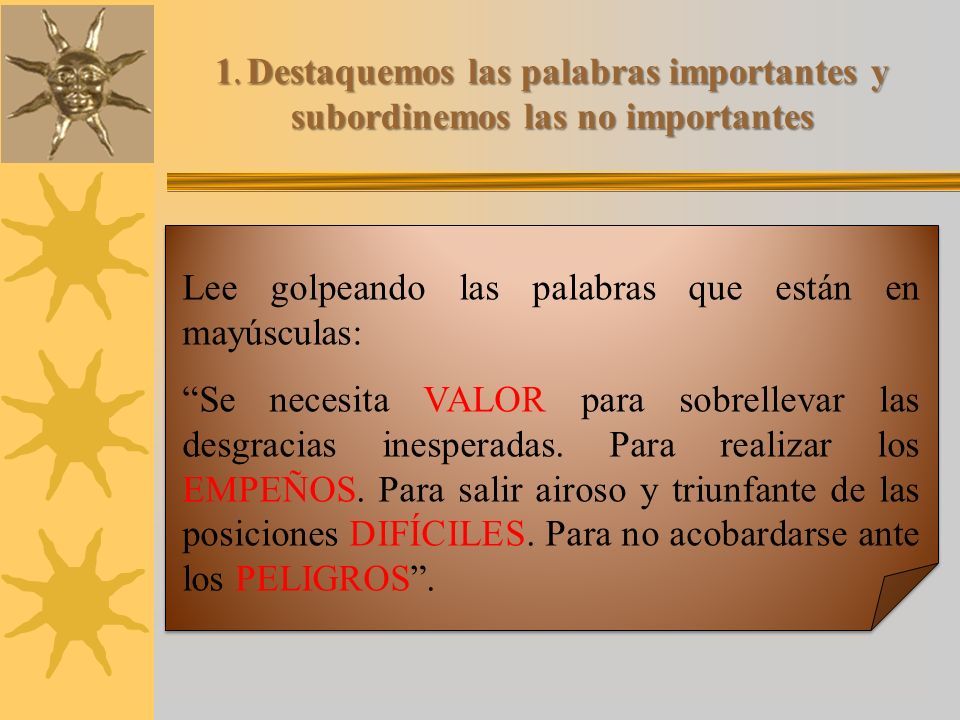 1. Destaquemos las palabras importantes y subordinemos las no importantes

Lee golpeando las palabras que están en mayúsculas:

“Se necesita VALOR para sobrellevar las desgracias inesperadas. Para realizar los EMPEÑOS. Para salir airoso y triunfante de las posiciones DIFÍCILES. Para no acobardarse ante los PELIGROS”.